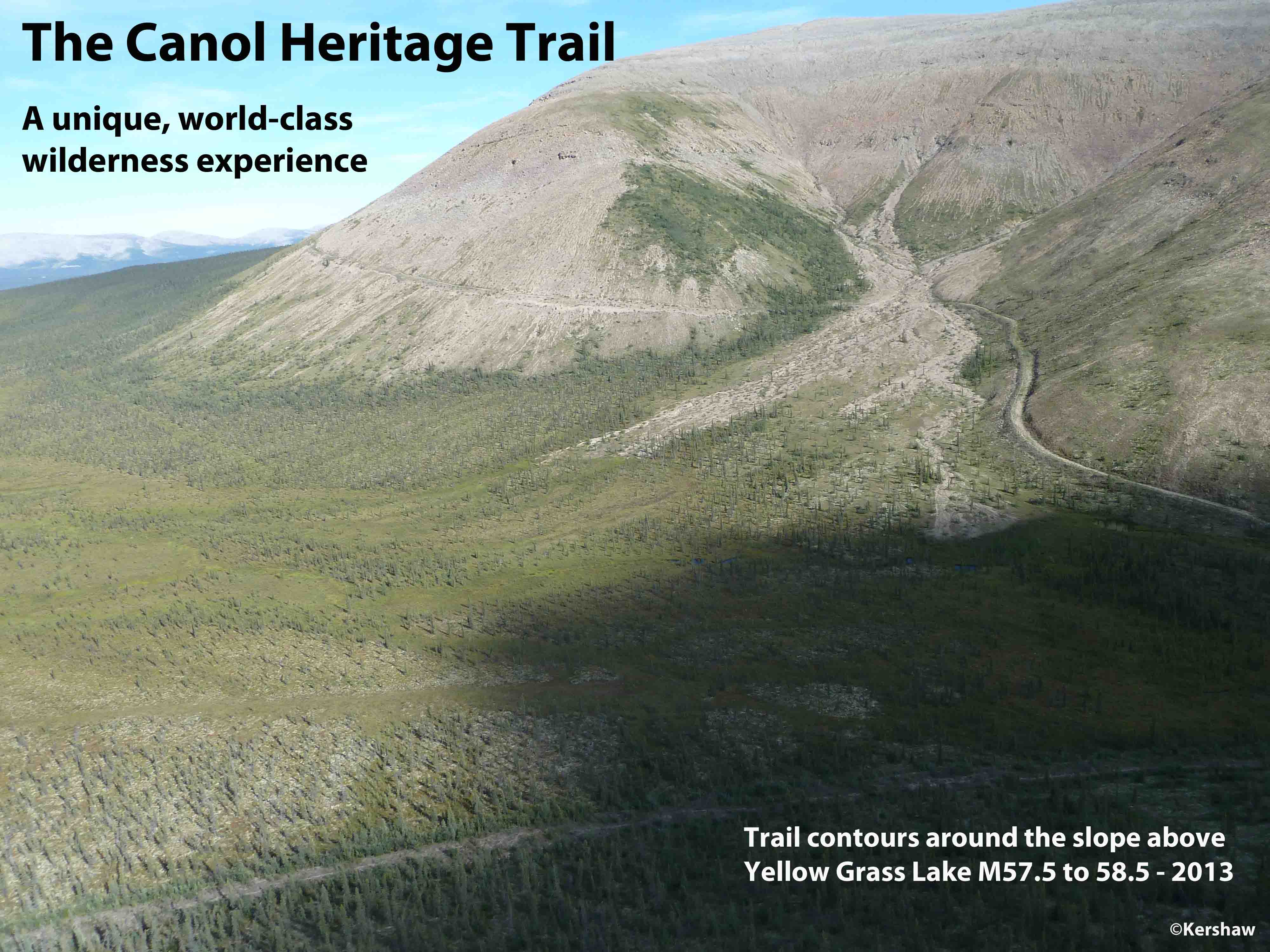 The Canol Heritage Trail

A unique, world-class wilderness experience

Trail contours around the slope above Yellow Grass Lake M57.5 to 58.5 - 2013

©Kershaw